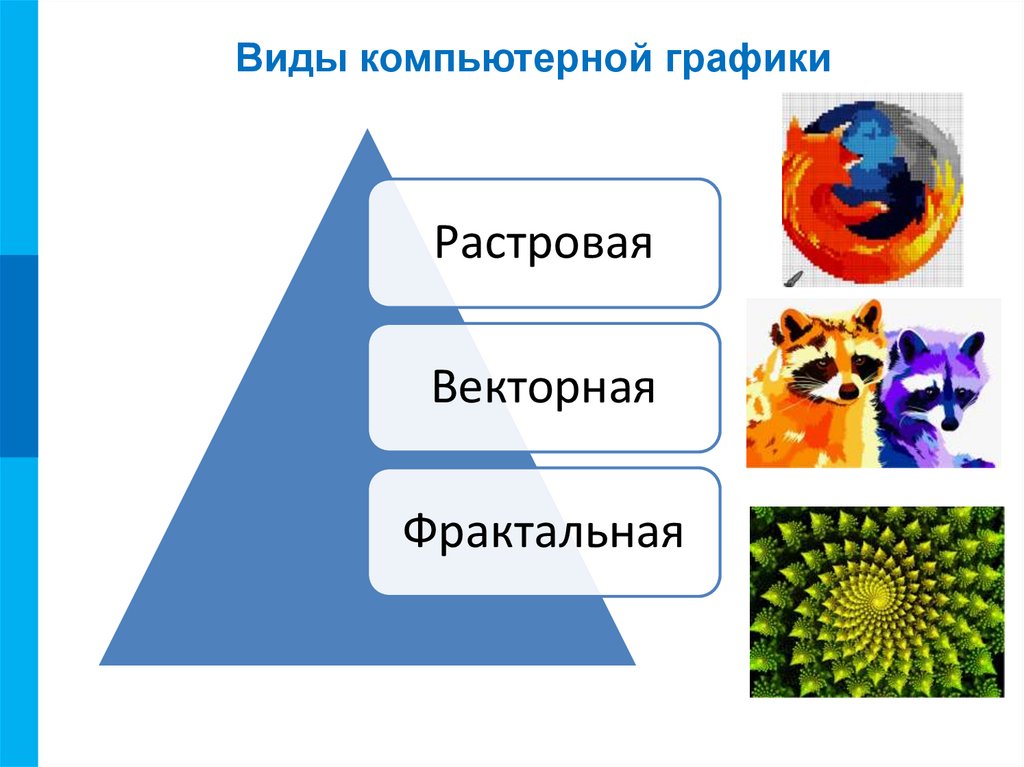 Виды компьютерной графики

Растровая

Векторная

Фрактальная